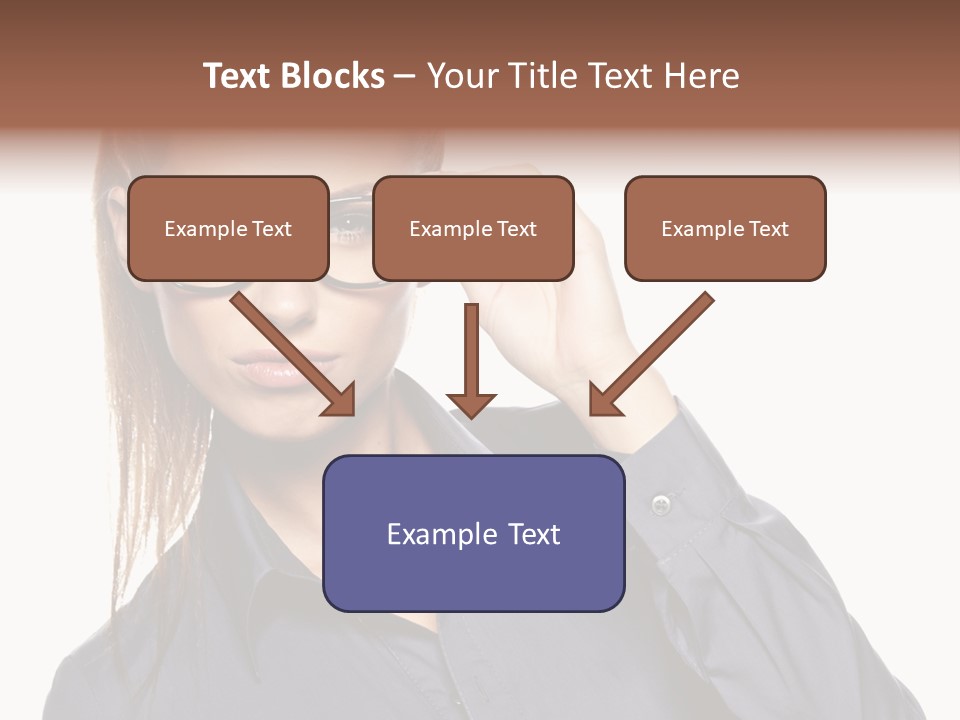 Text Blocks – Your Title Text Here

Example Text

Example Text

Example Text

Example Text